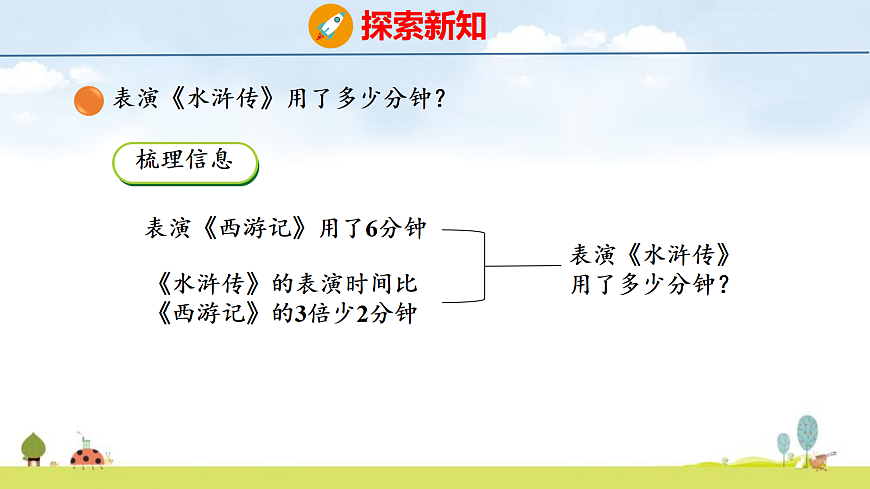 探索新知

表演《水浒传》用了多少分钟？

梳理信息

表演《西游记》用了6分钟

《水浒传》的表演时间比《西游记》的3倍少2分钟

表演《水浒传》用了多少分钟？